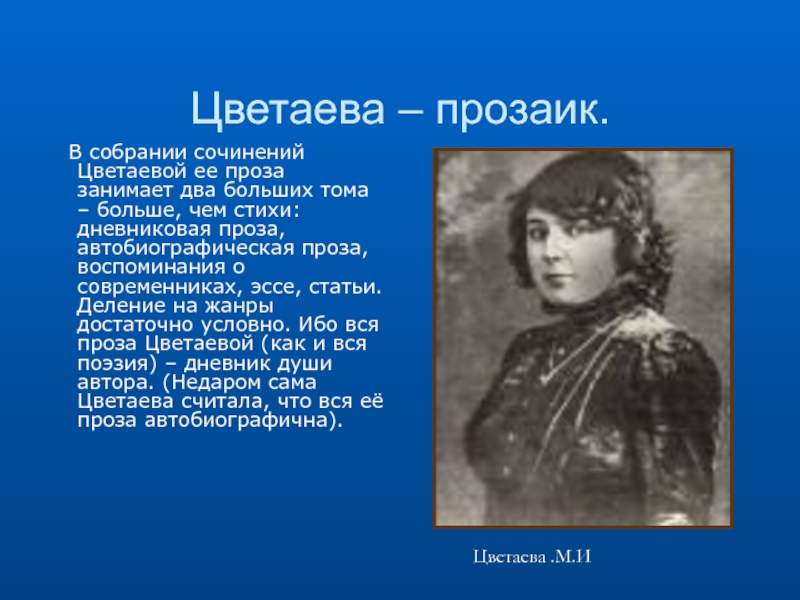 Цветаева – прозаик.

В собрании сочинений Цветаевой ее проза занимает два больших тома – больше, чем стихи: дневниковая проза, автобиографическая проза, воспоминания о современниках, эссе, статьи. Деление на жанры достаточно условно. Ибо вся проза Цветаевой (как и вся поэзия) – дневник души автора. (Недаром сама Цветаева считала, что вся её проза автобиографична).

Цветаева .М.И